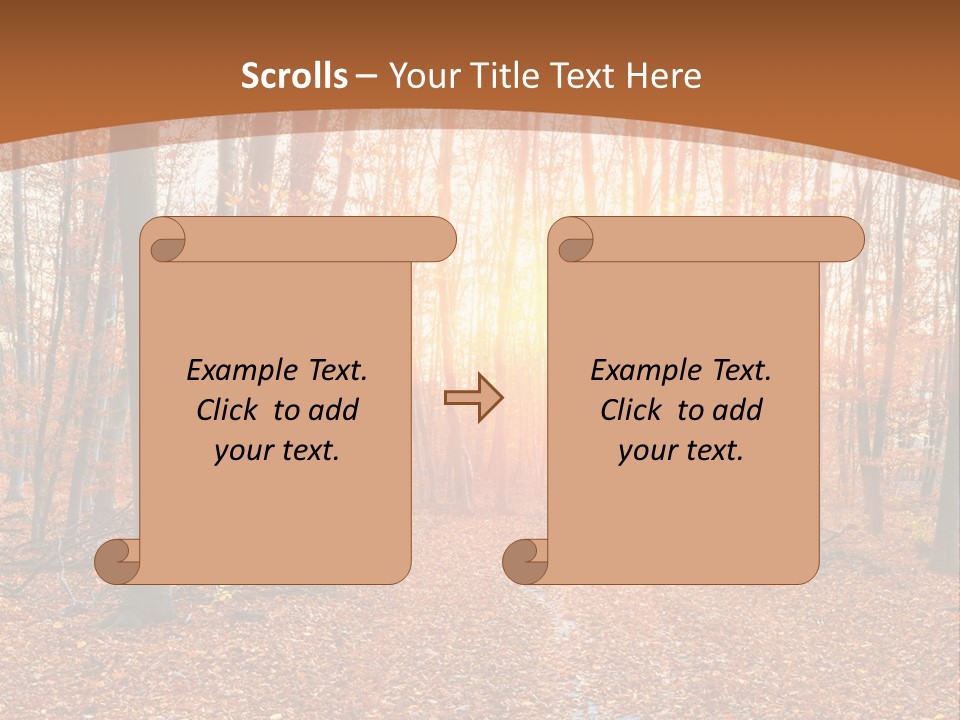 Scrolls – Your Title Text Here

Example Text. Click to add your text.

Example Text. Click to add your text.